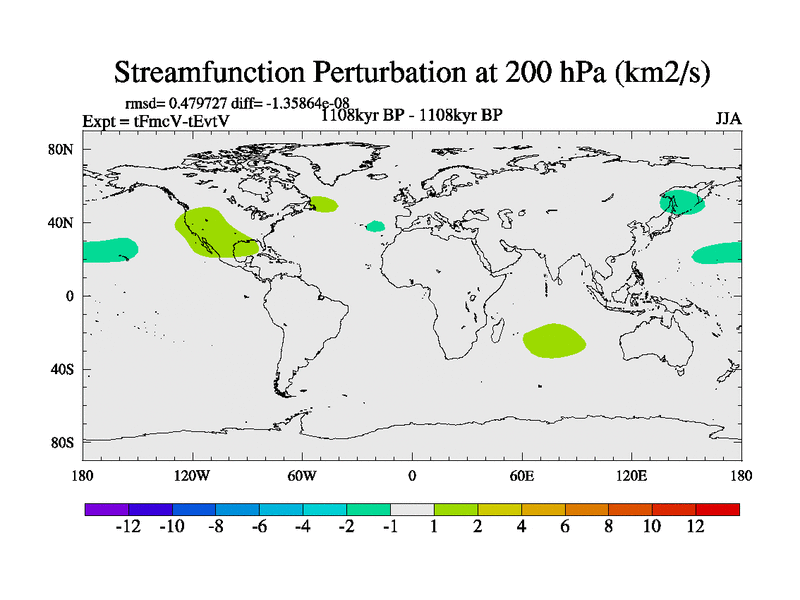 Streamfunction Perturbation at 200 hPa (km2/s)

rmsd= 0.479727 diff= -1.35864e-08
Expt = tFmcV-tEvtV
1108kyr BP - 1108kyr BP
JJA

80N
40N
0
40S
80S

180
120W
60W
0
60E
120E
180

-12 -10 -8 -6 -4 -2 -1 1 2 4 6 8 10 12